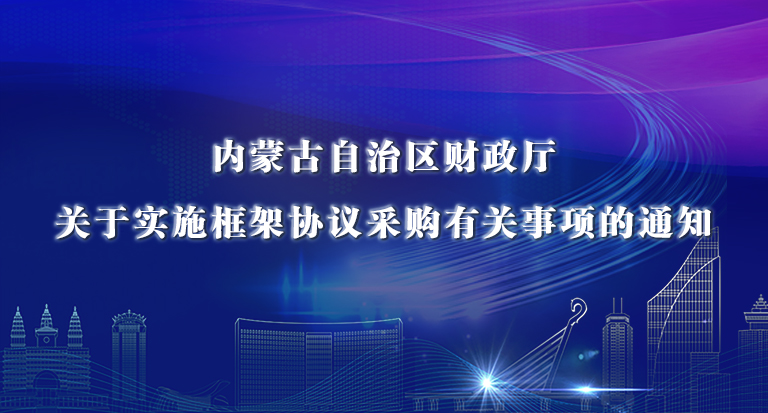 内蒙古自治区财政厅
关于实施框架协议采购有关事项的通知